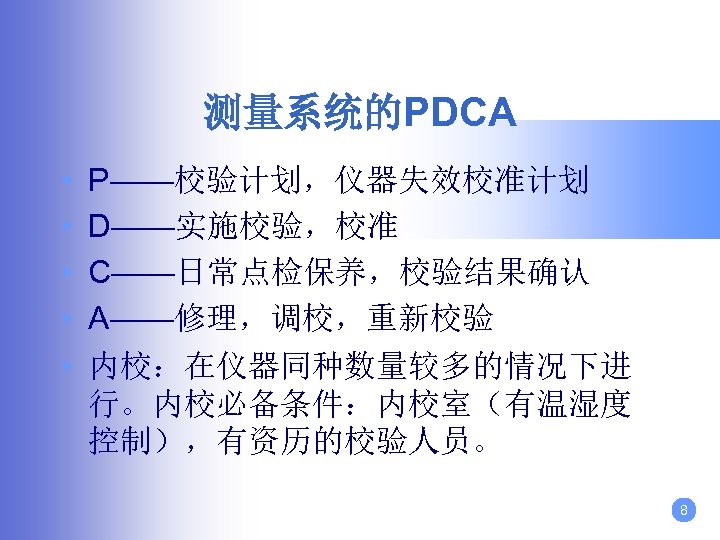 测量系统的PDCA

- P——校验计划，仪器失效校准计划
- D——实施校验，校准
- C——日常点检保养，校验结果确认
- A——修理，调校，重新校验
- 内校：在仪器同种数量较多的情况下进行。内校必备条件：内校室（有温湿度控制），有资历的校验人员。

8